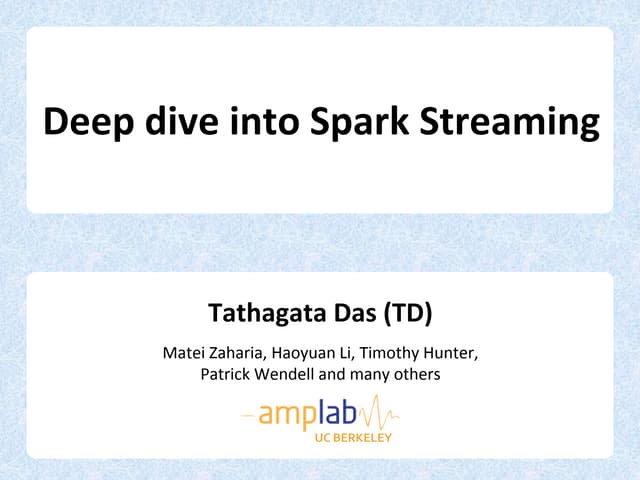 Deep dive into Spark Streaming

Tathagata Das (TD)

Matei Zaharia, Haoyuan Li, Timothy Hunter, Patrick Wendell and many others

amplab
UC BERKELEY